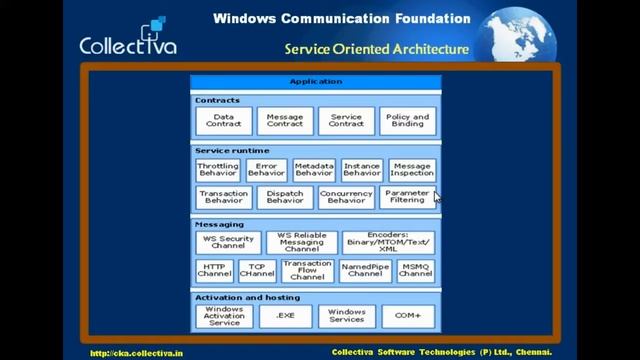 Collectiva

Windows Communication Foundation

Service Oriented Architecture

Application

Contracts

Data Contract

Message Contract

Service Contract

Policy and Binding

Service runtime

Throttling Behavior

Error Behavior

Metadata Behavior

Instance Behavior

Message Inspection

Transaction Behavior

Dispatch Behavior

Concurrency Behavior

Parameter Filtering

Messaging

WS Security Channel

WS Reliable Messaging Channel

Encoders: Binary/MTOM/Text/XML

HTTP Channel

TCP CHannel

Transaction Flow Channel

NamedPipe Channel

MSMQ Channel

Activation and hosting

Windows Activation Service

.EXE

Windows Services

COM+

http://cka.collectiva.in

Collectiva Software Technologies (P) Ltd., Chennai.